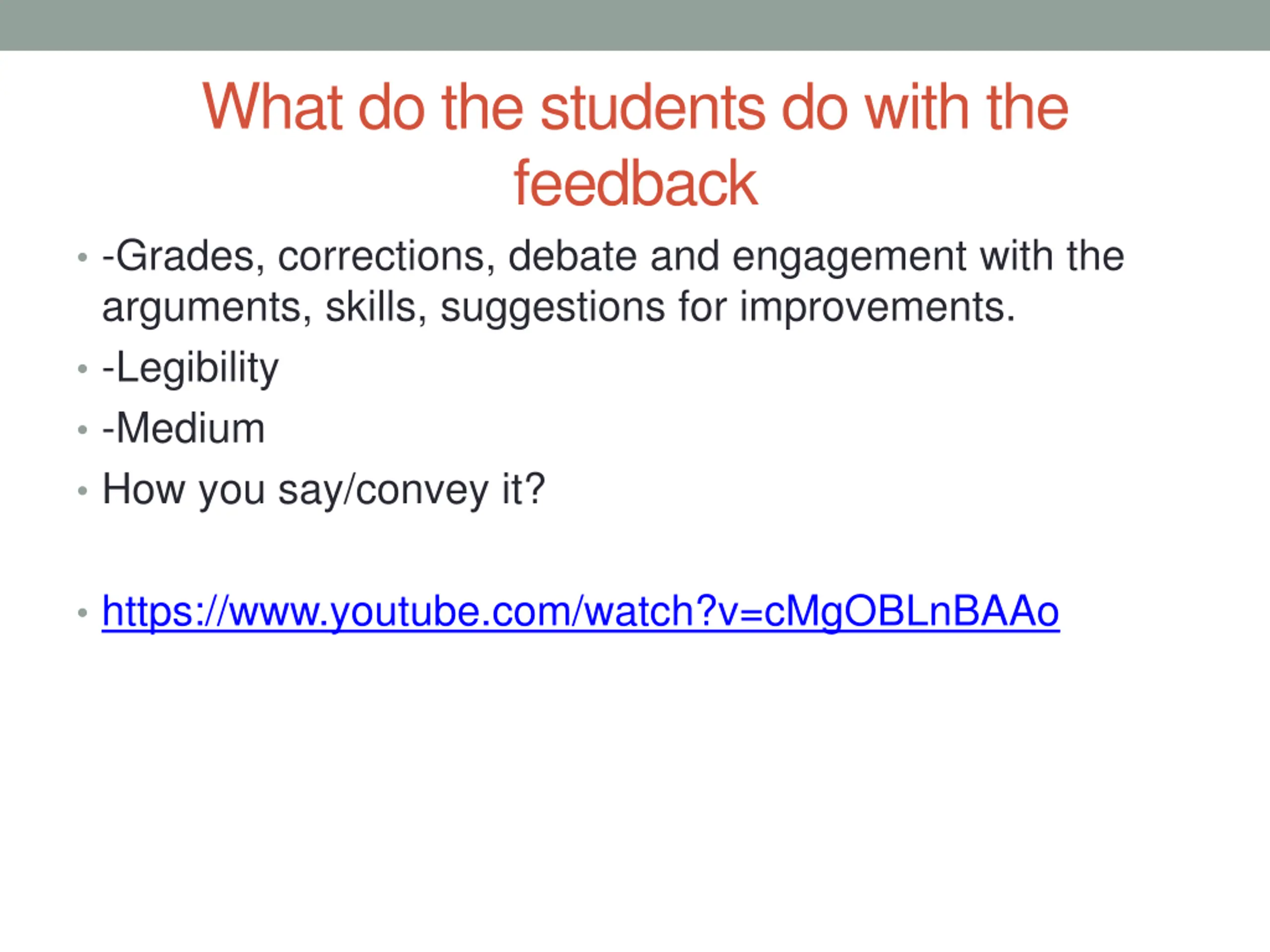 What do the students do with the feedback

• -Grades, corrections, debate and engagement with the arguments, skills, suggestions for improvements.
• -Legibility
• -Medium
• How you say/convey it?

• https://www.youtube.com/watch?v=cMgOBLnBAAo